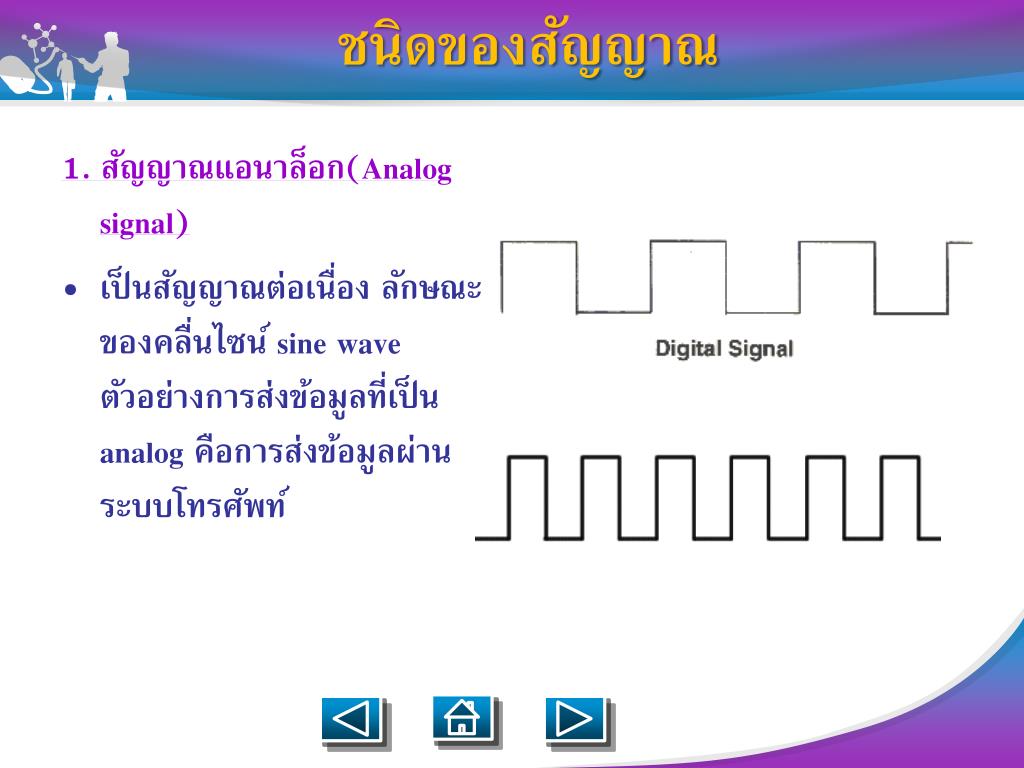 ชนิดของสัญญาณ

1. สัญญาณแอนาล็อก(Analog signal)

• เป็นสัญญาณต่อเนื่อง ลักษณะของคลื่นไซน์ sine wave ตัวอย่างการส่งข้อมูลที่เป็น analog คือการส่งข้อมูลผ่านระบบโทรศัพท์

Digital Signal